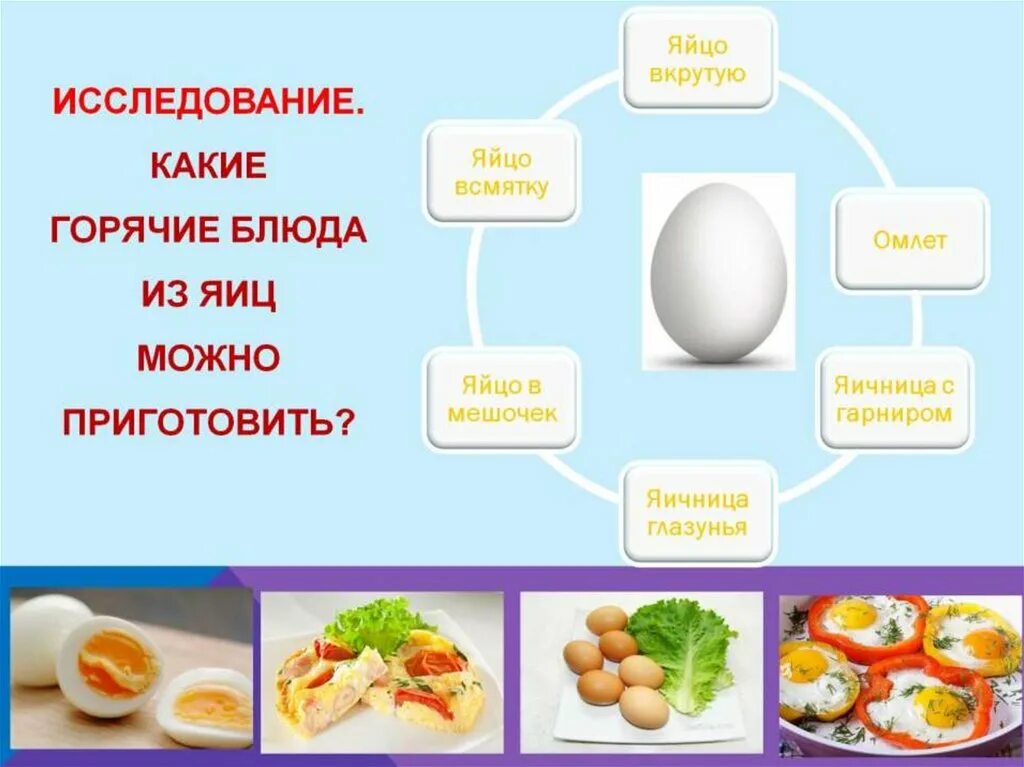 ИССЛЕДОВАНИЕ. КАКИЕ ГОРЯЧИЕ БЛЮДА ИЗ ЯИЦ МОЖНО ПРИГОТОВИТЬ?

Яйцо вкрутую

Омлет

Яичница с гарниром

Яичница глазунья

Яйцо в мешочек

Яйцо всмятку